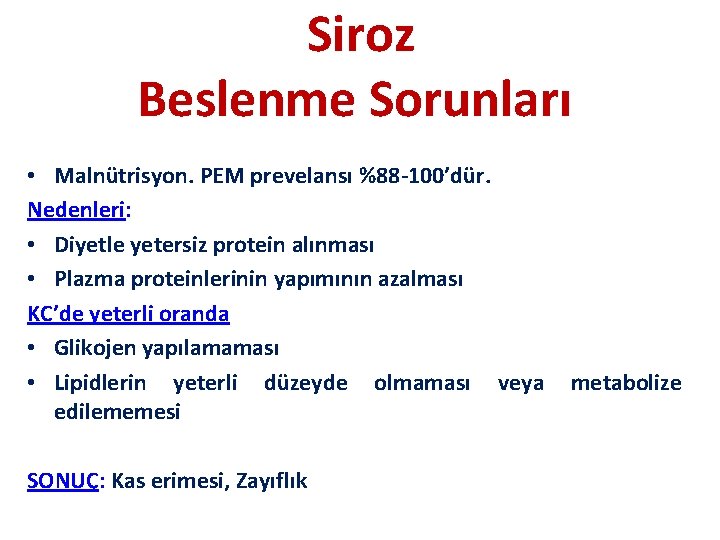 Siroz
Beslenme Sorunları

• Malnütrisyon. PEM prevelansı %88-100'dür.

Nedenleri:
• Diyetle yetersiz protein alınması
• Plazma proteinlerinin yapımının azalması

KC'de yeterli oranda
• Glikojen yapılamaması
• Lipidlerin yeterli düzeyde olmaması veya metabolize edilememesi

SONUÇ: Kas erimesi, Zayıflık